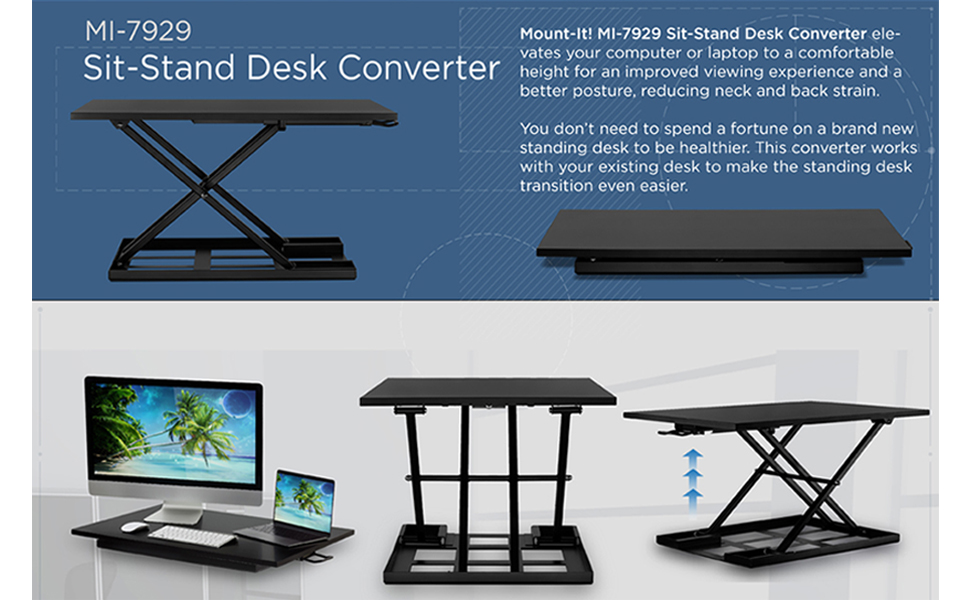 MI-7929
Sit-Stand Desk Converter

Mount-It! MI-7929 Sit-Stand Desk Converter elevates your computer or laptop to a comfortable height for an improved viewing experience and a better posture, reducing neck and back strain.

You don't need to spend a fortune on a brand new standing desk to be healthier. This converter works with your existing desk to make the standing desk transition even easier.